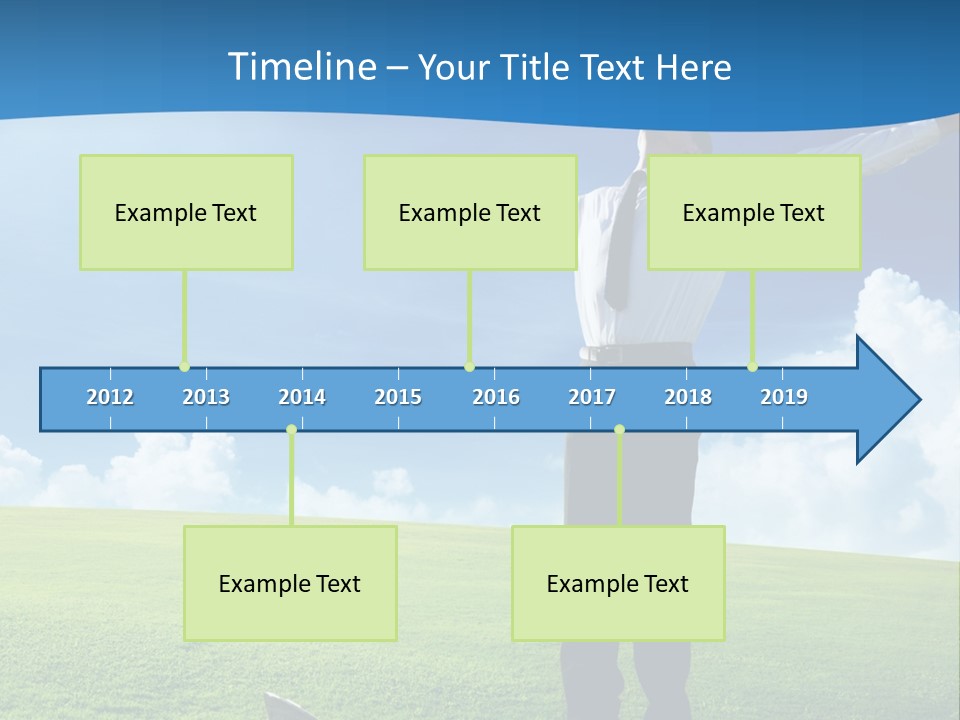 Timeline – Your Title Text Here

Example Text

Example Text

Example Text

2012 2013 2014 2015 2016 2017 2018 2019

Example Text

Example Text